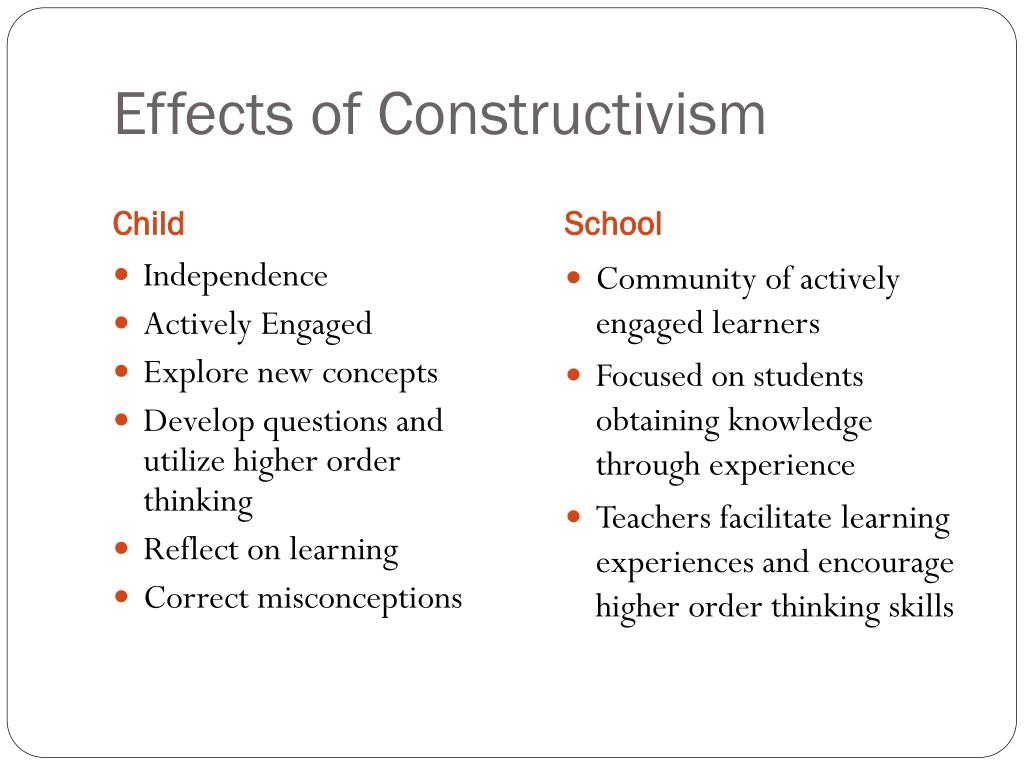 Effects of Constructivism

Child

- Independence
- Actively Engaged
- Explore new concepts
- Develop questions and utilize higher order thinking
- Reflect on learning
- Correct misconceptions

School

- Community of actively engaged learners
- Focused on students obtaining knowledge through experience
- Teachers facilitate learning experiences and encourage higher order thinking skills